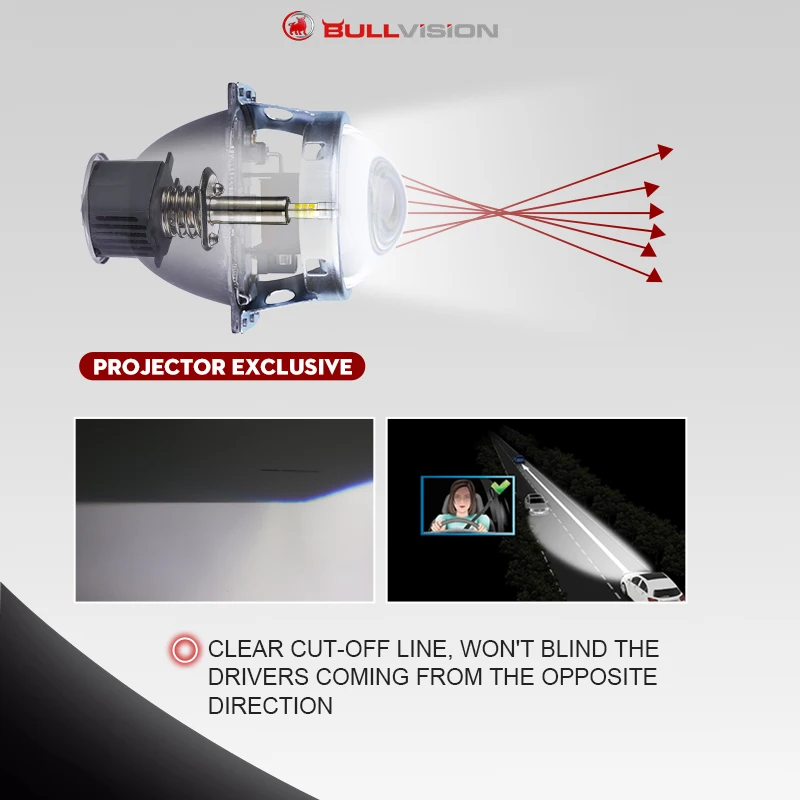 BULLVISION

PROJECTOR EXCLUSIVE

CLEAR CUT-OFF LINE, WON'T BLIND THE DRIVERS COMING FROM THE OPPOSITE DIRECTION